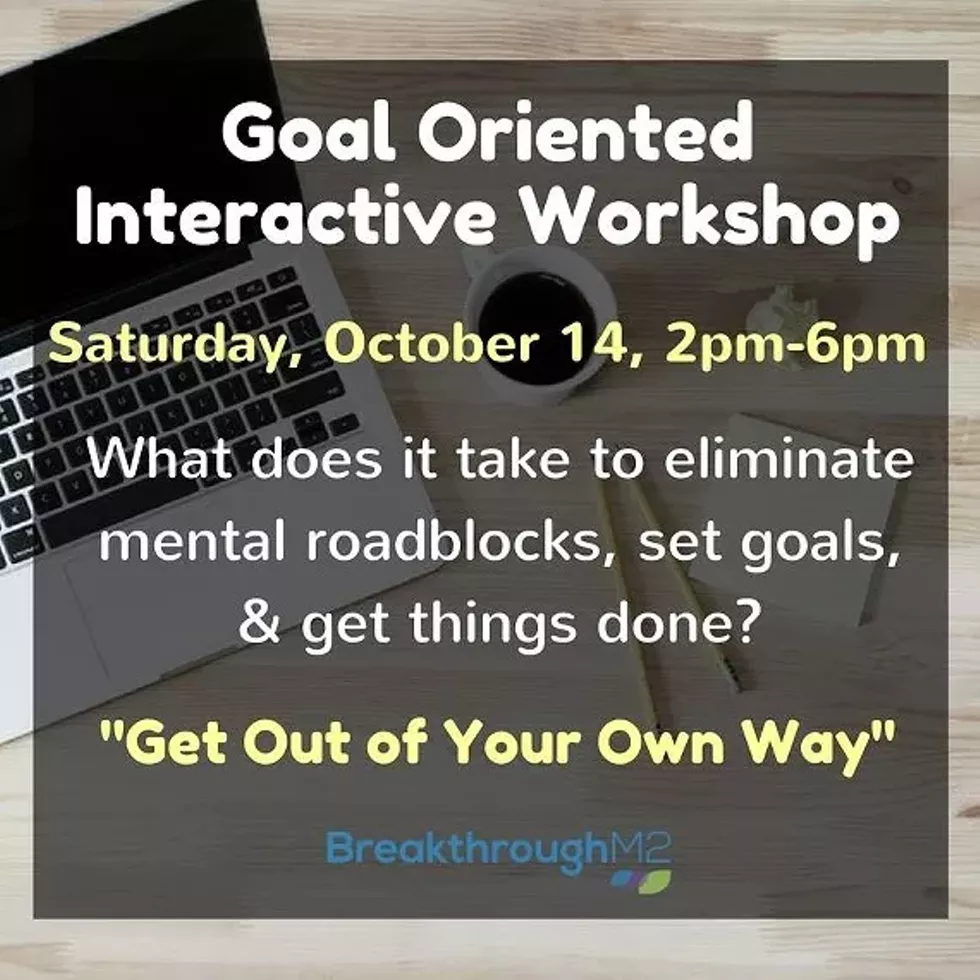 Goal Oriented Interactive Workshop

Saturday, October 14, 2pm-6pm

What does it take to eliminate mental roadblocks, set goals, & get things done?

"Get Out of Your Own Way"

BreakthroughM2